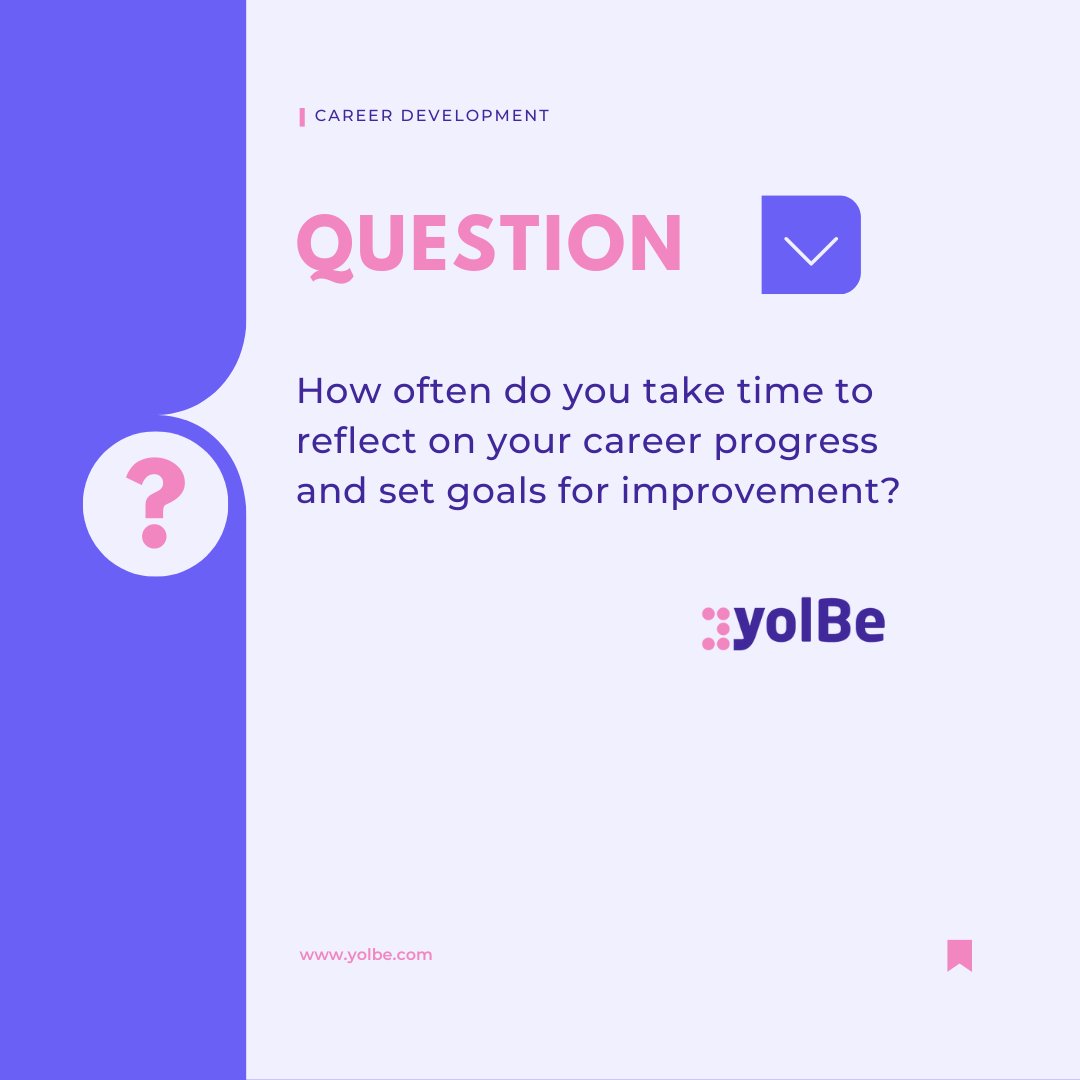 CAREER DEVELOPMENT

QUESTION

?

How often do you take time to reflect on your career progress and set goals for improvement?

yolBe

www.yolbe.com